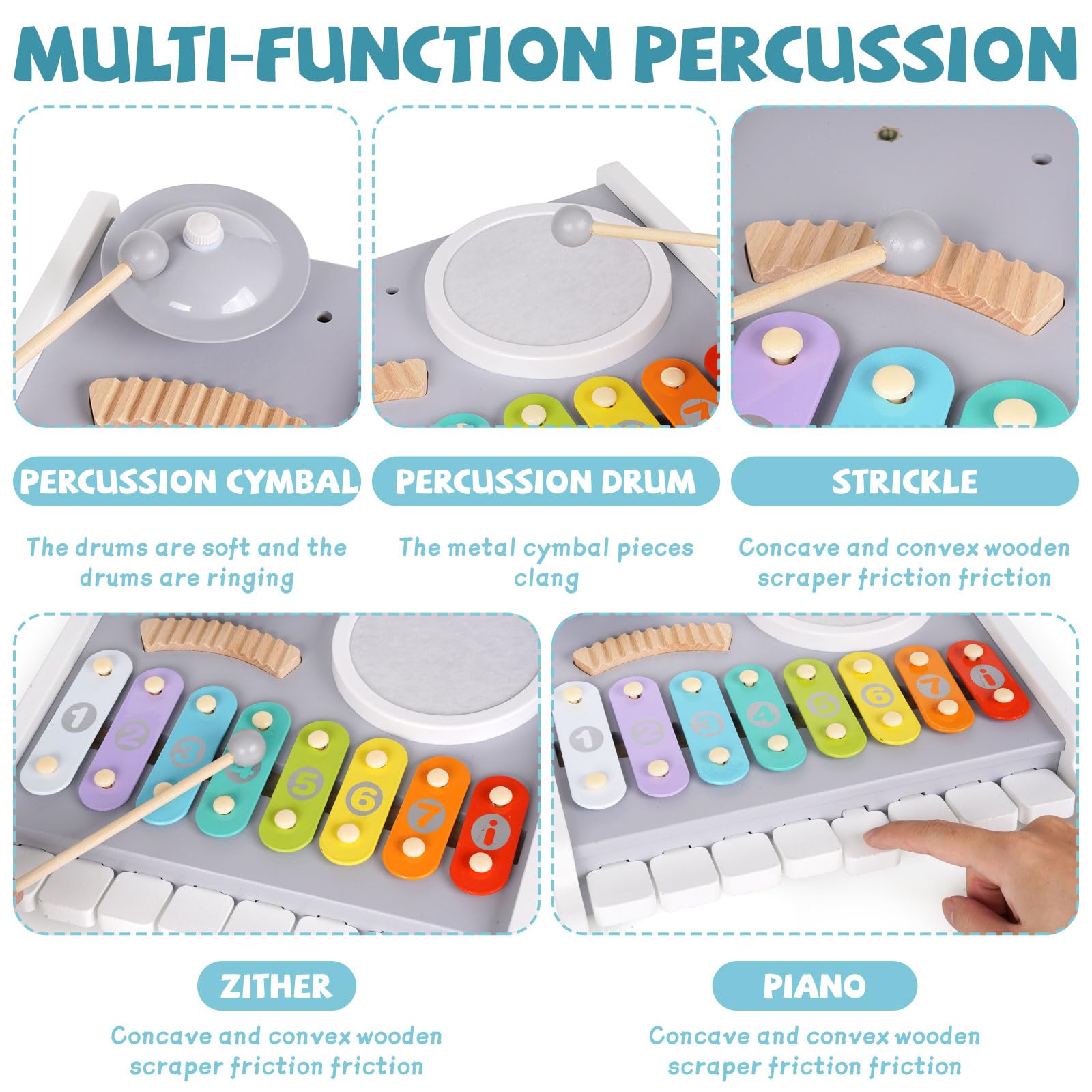 MULTI-FUNCTION PERCUSSION

PERCUSSION CYMBAL

The drums are soft and the drums are ringing

PERCUSSION DRUM

The metal cymbal pieces clang

STRICKLE

Concave and convex wooden scraper friction friction

1 2 3 4 5 6 7 i

1 2 3 4 5 6 7 i

ZITHER

Concave and convex wooden scraper friction friction

PIANO

Concave and convex wooden scraper friction friction